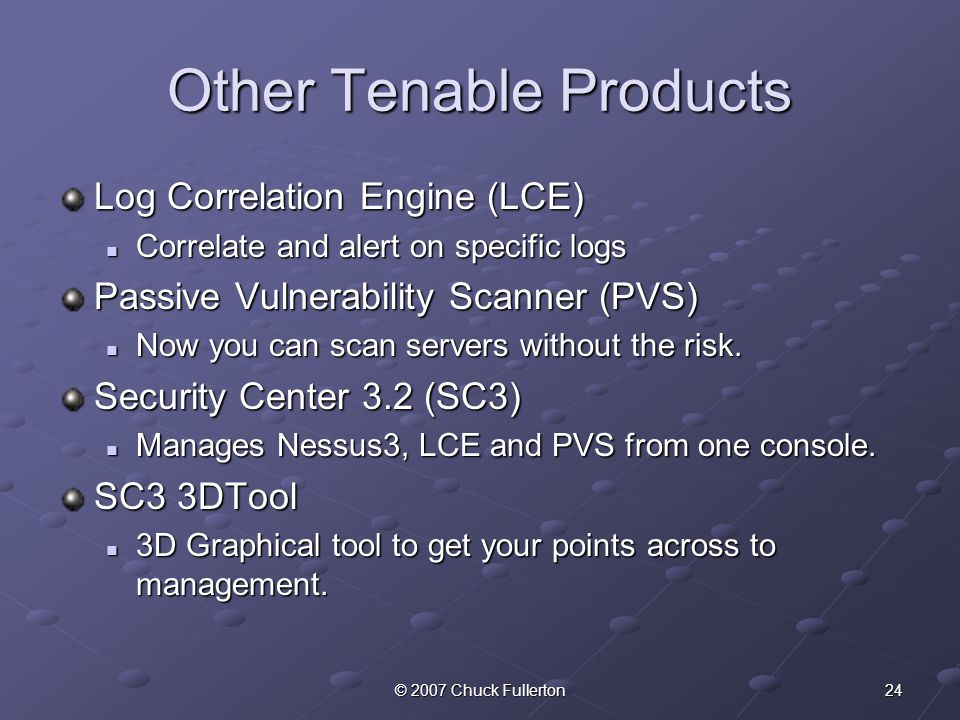 Other Tenable Products

Log Correlation Engine (LCE)
Correlate and alert on specific logs
Passive Vulnerability Scanner (PVS)
Now you can scan servers without the risk.
Security Center 3.2 (SC3)
Manages Nessus3, LCE and PVS from one console.
SC3 3DTool
3D Graphical tool to get your points across to management.

© 2007 Chuck Fullerton

24